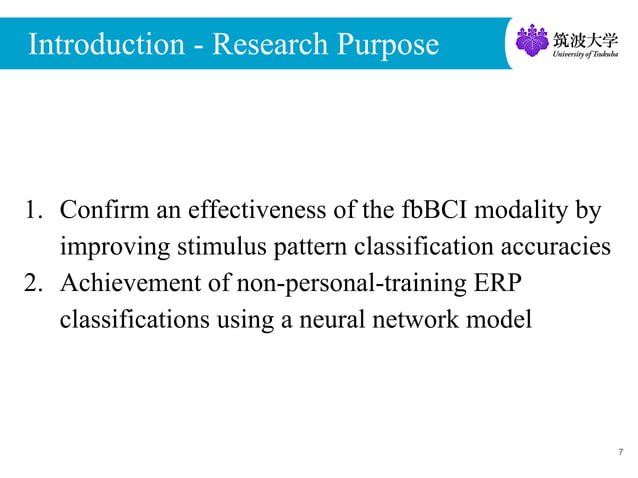 Introduction - Research Purpose

筑波大学
University of Tsukuba

1. Confirm an effectiveness of the fbBCI modality by improving stimulus pattern classification accuracies
2. Achievement of non-personal-training ERP classifications using a neural network model

7